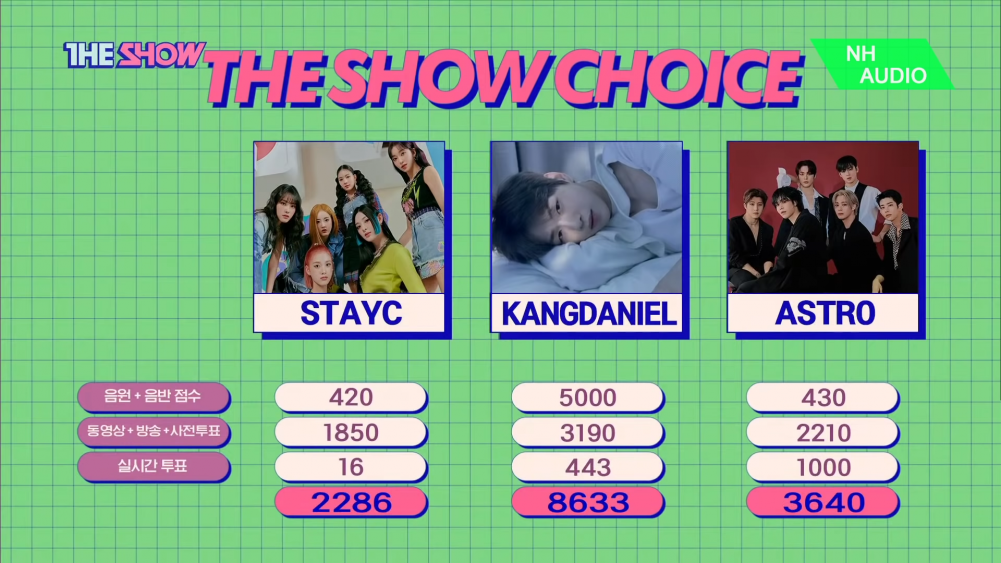 THE SHOW

THE SHOW CHOICE

NH AUDIO

| | STAYC | KANGDANIEL | ASTRO |
|---|---|---|---|
| 음원 + 음반 점수 | 420 | 5000 | 430 |
| 동영상 + 방송 + 사전투표 | 1850 | 3190 | 2210 |
| 실시간 투표 | 16 | 443 | 1000 |
| | 2286 | 8633 | 3640 |